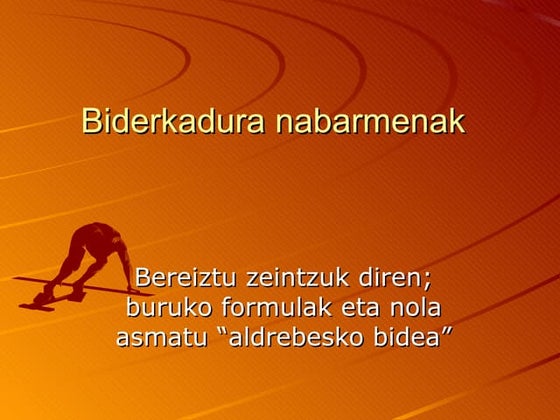 Biderkadura nabarmenak

Bereiztu zeintzuk diren; buruko formulak eta nola asmatu “aldrebesko bidea”